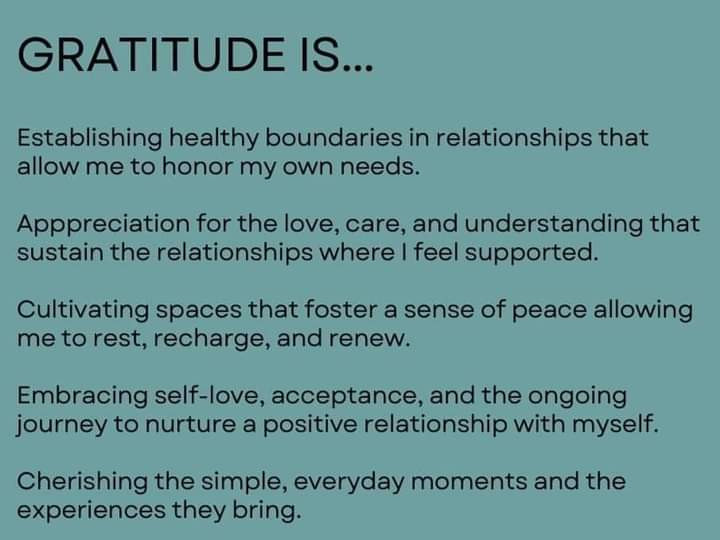 GRATITUDE IS...

Establishing healthy boundaries in relationships that allow me to honor my own needs.

Apppreciation for the love, care, and understanding that sustain the relationships where I feel supported.

Cultivating spaces that foster a sense of peace allowing me to rest, recharge, and renew.

Embracing self-love, acceptance, and the ongoing journey to nurture a positive relationship with myself.

Cherishing the simple, everyday moments and the experiences they bring.